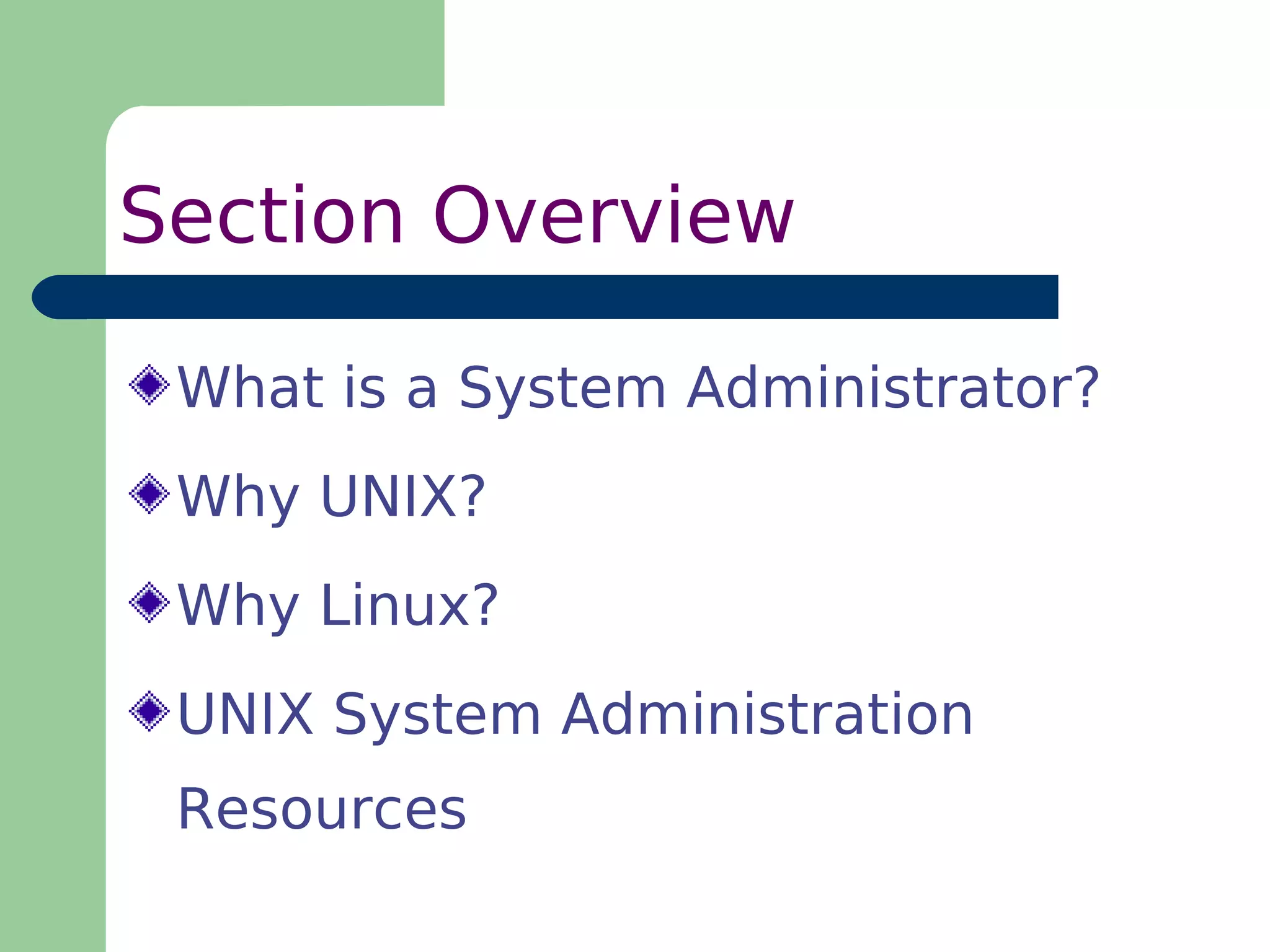 Section Overview

What is a System Administrator?

Why UNIX?

Why Linux?

UNIX System Administration Resources